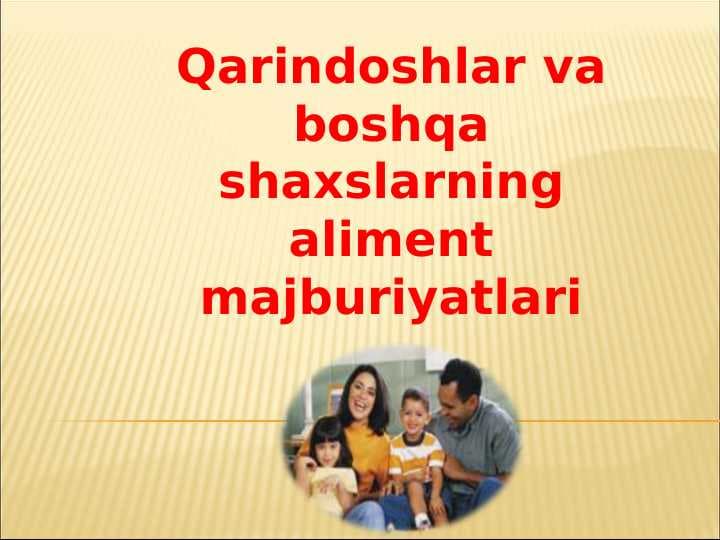 Qarindoshlar va boshqa shaxslarning aliment majburiyatlari